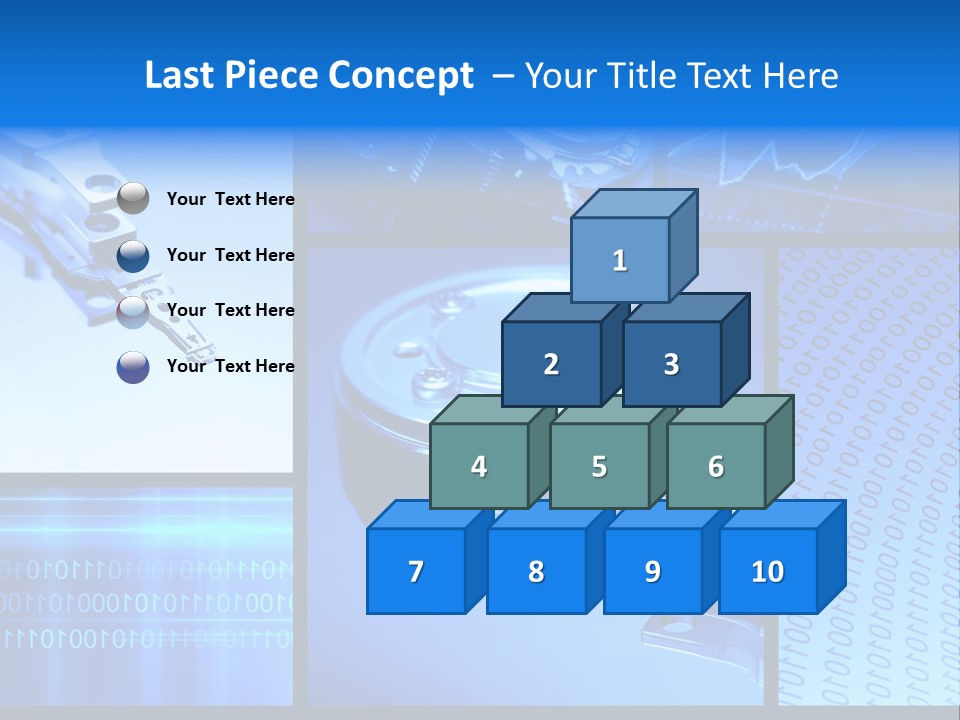 Last Piece Concept – Your Title Text Here

Your Text Here

Your Text Here

Your Text Here

Your Text Here

1

2 3

4 5 6

7 8 9 10